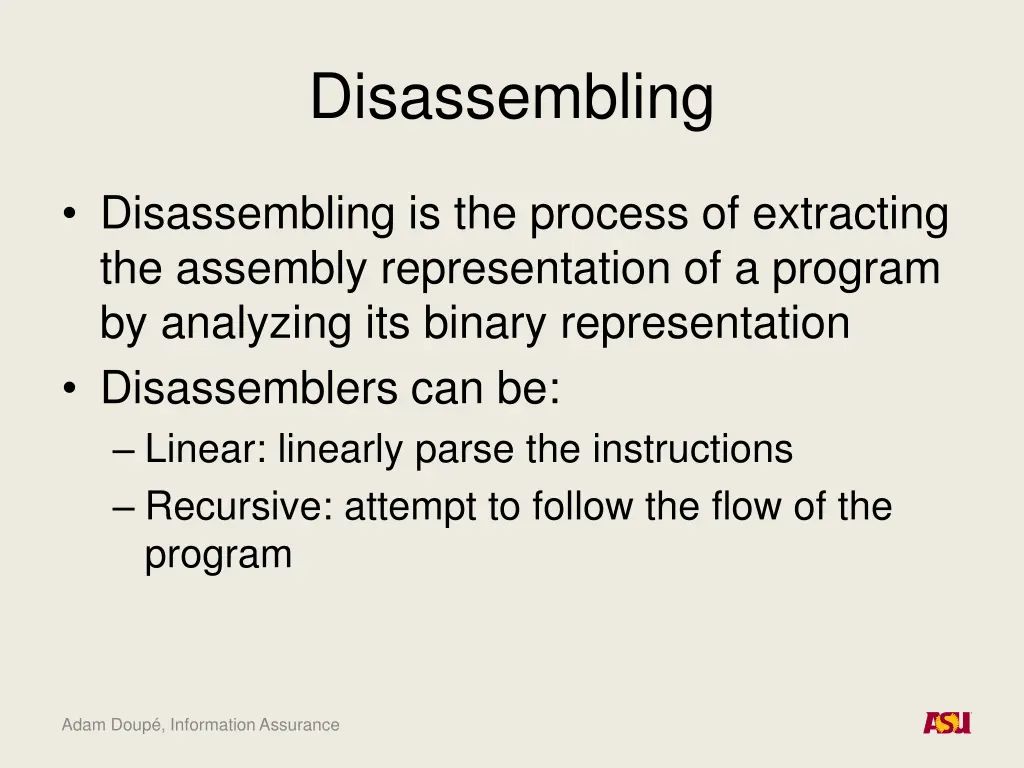 Disassembling

• Disassembling is the process of extracting the assembly representation of a program by analyzing its binary representation
• Disassemblers can be:
– Linear: linearly parse the instructions
– Recursive: attempt to follow the flow of the program

Adam Doupé, Information Assurance

ASU